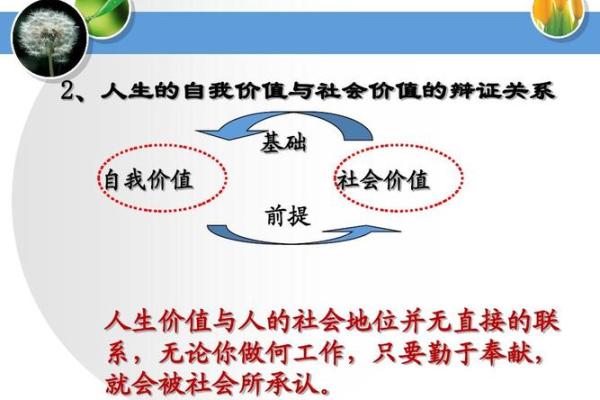 2、人生的自我价值与社会价值的辩证关系

基础

自我价值

社会价值

前提

人生价值与人的社会地位并无直接的联系，无论你做何工作，只要勤于奉献，就会被社会所承认。